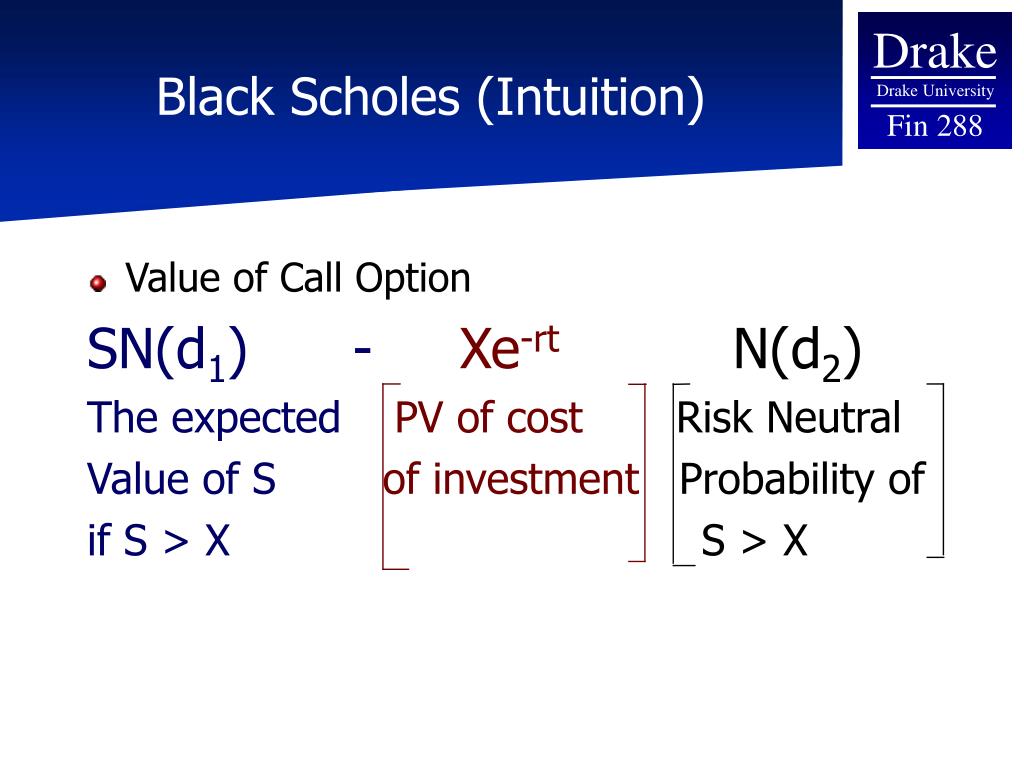 Black Scholes (Intuition)

Drake
Drake University
Fin 288

Value of Call Option

$SN(d_1)$ - $Xe^{-rt}$ $N(d_2)$

The expected Value of S if S > X

PV of cost of investment

Risk Neutral Probability of S > X